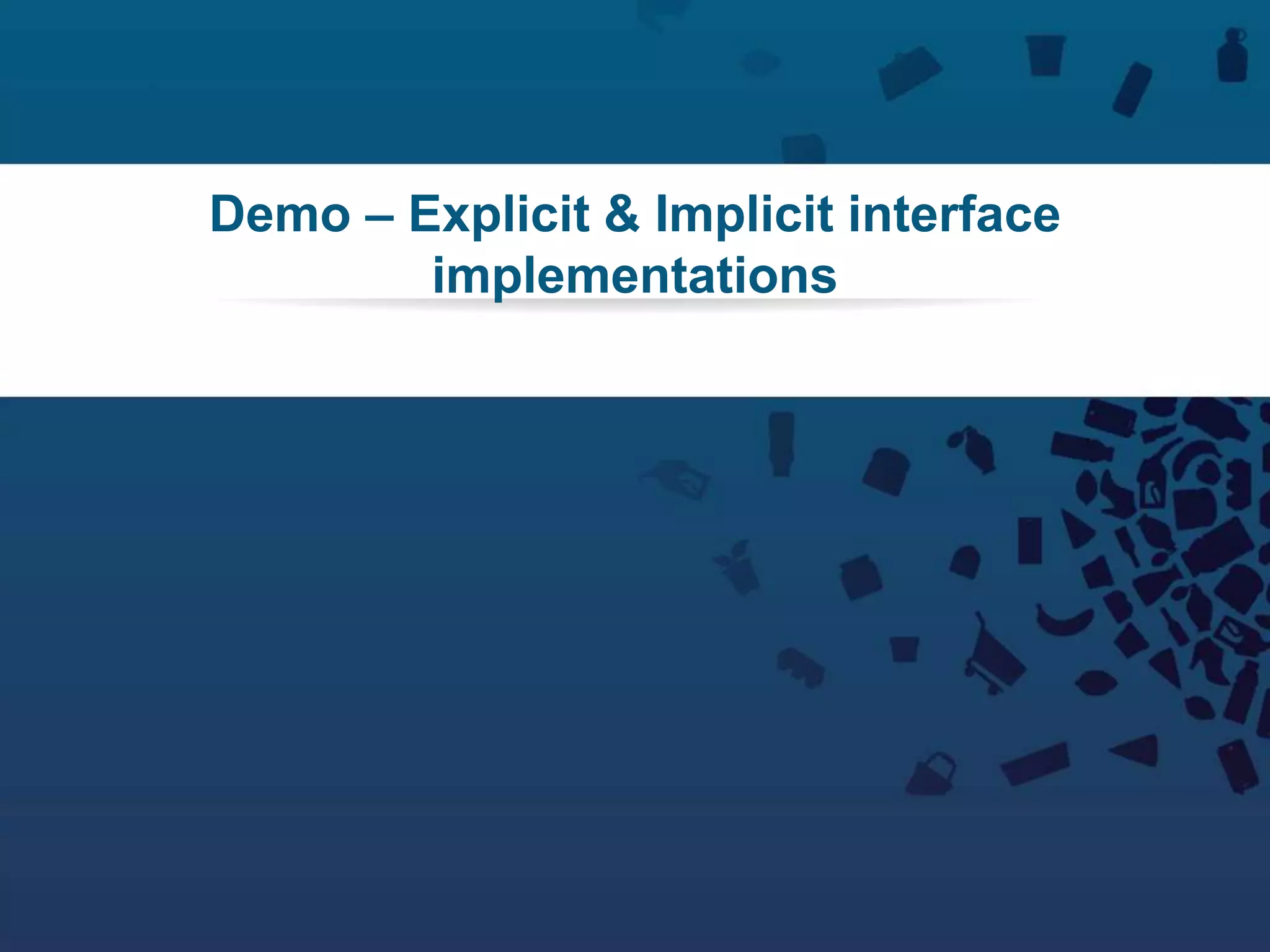 Demo – Explicit & Implicit interface implementations